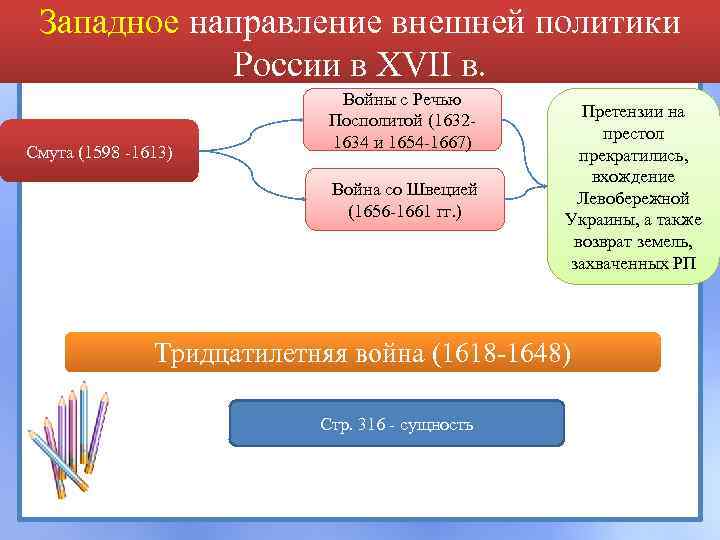 Западное направление внешней политики России в XVII в.

Смута (1598 -1613)

Войны с Речью Посполитой (1632-1634 и 1654-1667)

Война со Швецией (1656-1661 гг.)

Претензии на престол прекратились, вхождение Левобережной Украины, а также возврат земель, захваченных РП

Тридцатилетняя война (1618-1648)

Стр. 316 - сущность